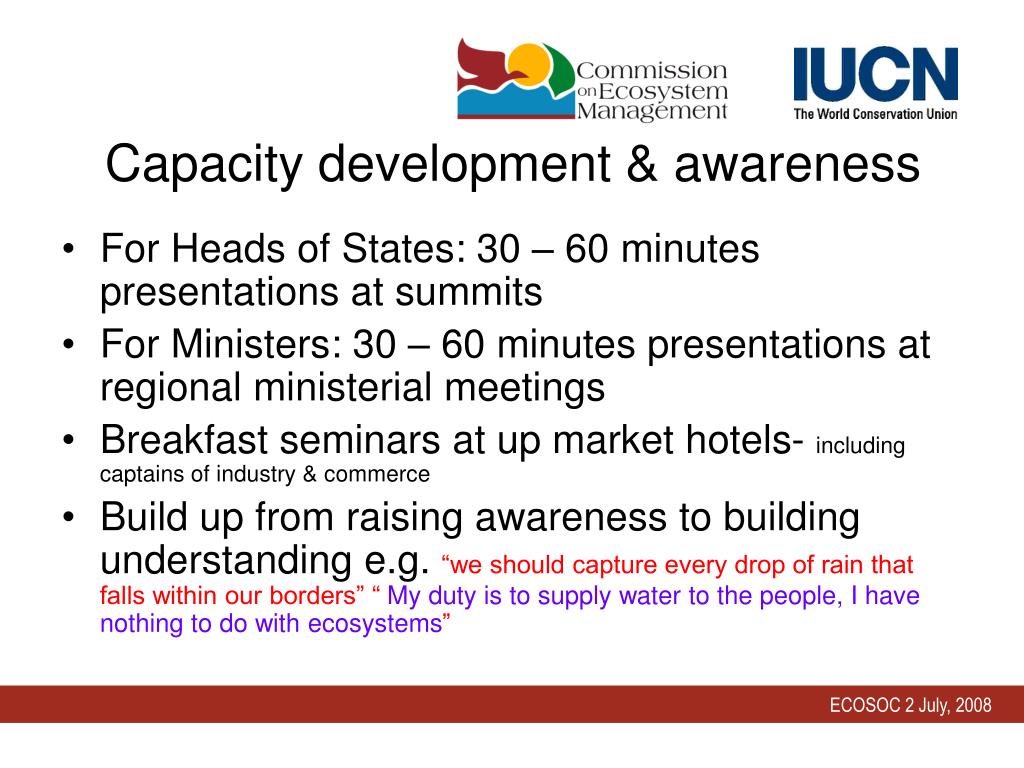 Commission on Ecosystem Management

IUCN
The World Conservation Union

Capacity development & awareness

• For Heads of States: 30 – 60 minutes presentations at summits
• For Ministers: 30 – 60 minutes presentations at regional ministerial meetings
• Breakfast seminars at up market hotels- including captains of industry & commerce
• Build up from raising awareness to building understanding e.g. “we should capture every drop of rain that falls within our borders” “ My duty is to supply water to the people, I have nothing to do with ecosystems”

ECOSOC 2 July, 2008